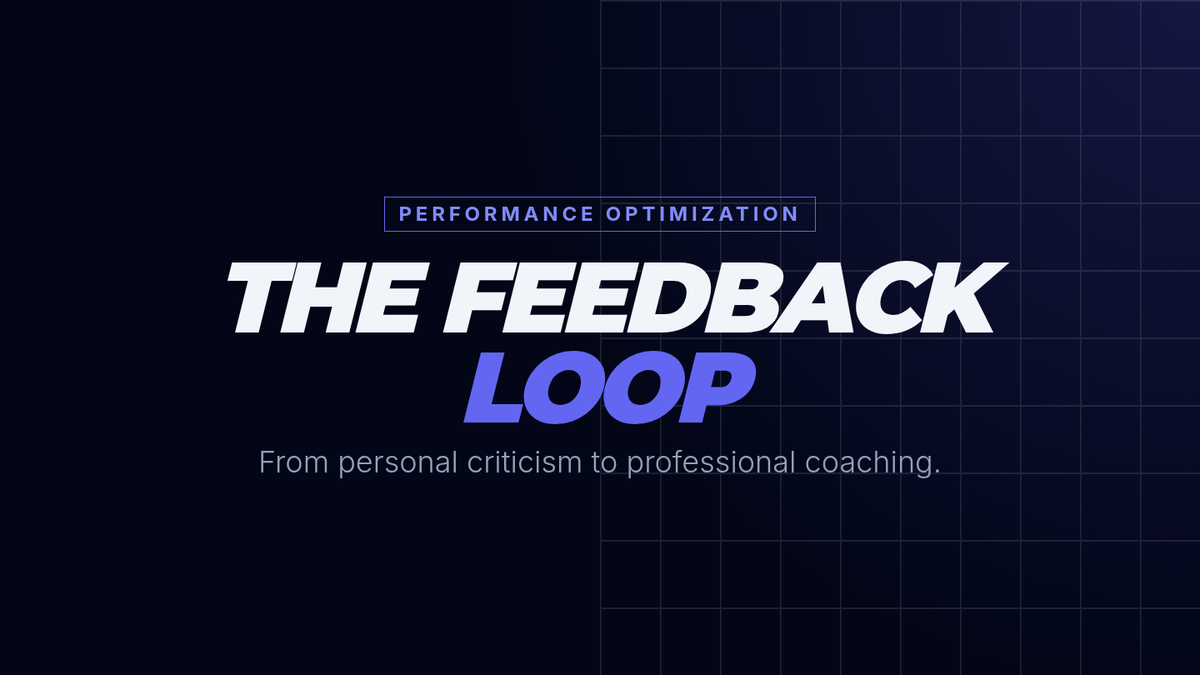 PERFORMANCE OPTIMIZATION

THE FEEDBACK LOOP

From personal criticism to professional coaching.